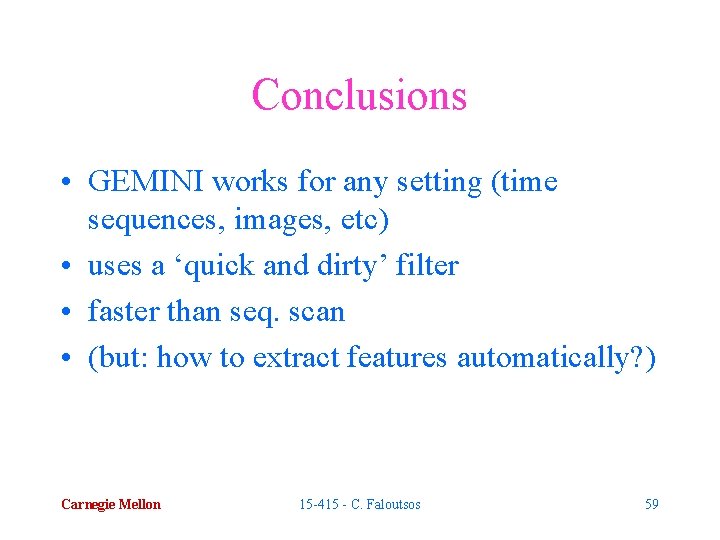 Conclusions

• GEMINI works for any setting (time sequences, images, etc)
• uses a ‘quick and dirty’ filter
• faster than seq. scan
• (but: how to extract features automatically?)

Carnegie Mellon

15-415 - C. Faloutsos

59